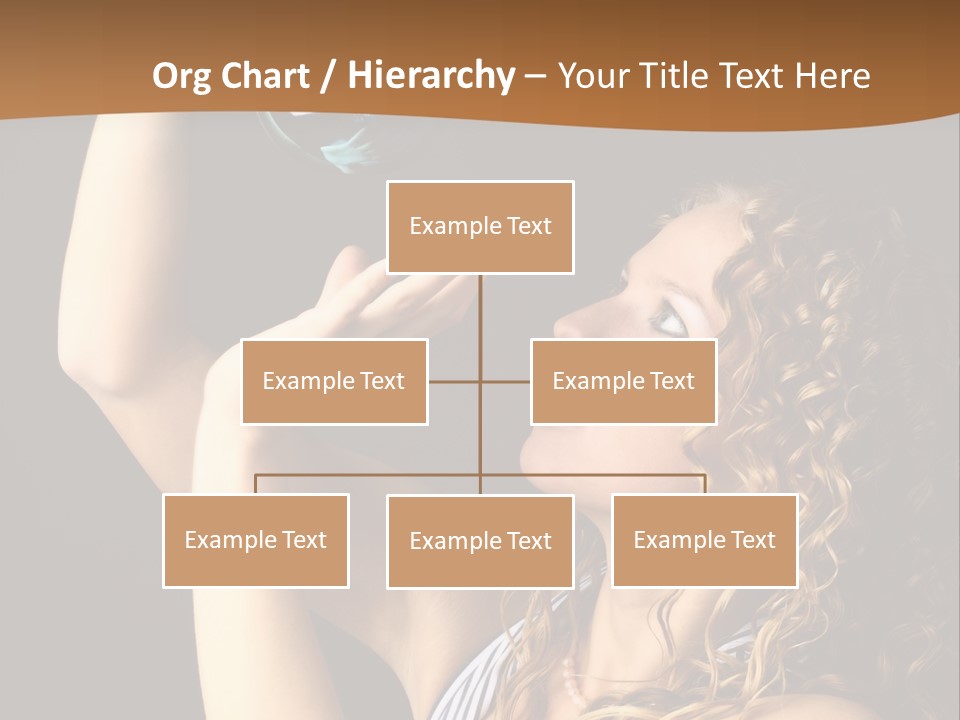 Org Chart / Hierarchy – Your Title Text Here

Example Text

Example Text

Example Text

Example Text

Example Text

Example Text